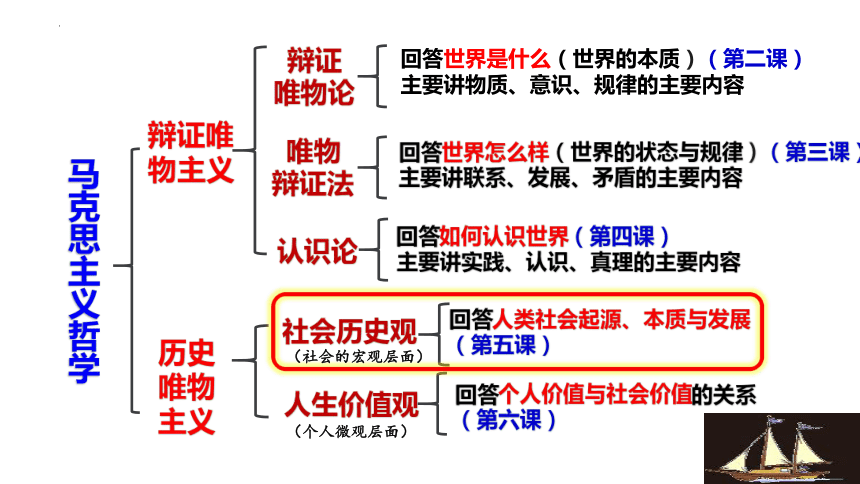 马克思主义哲学

辩证唯物主义

辩证唯物论

回答世界是什么（世界的本质）（第二课）
主要讲物质、意识、规律的主要内容

唯物辩证法

回答世界怎么样（世界的状态与规律）（第三课）
主要讲联系、发展、矛盾的主要内容

认识论

回答如何认识世界（第四课）
主要讲实践、认识、真理的主要内容

历史唯物主义

社会历史观
（社会的宏观层面）

回答人类社会起源、本质与发展（第五课）

人生价值观
（个人微观层面）

回答个人价值与社会价值的关系（第六课）